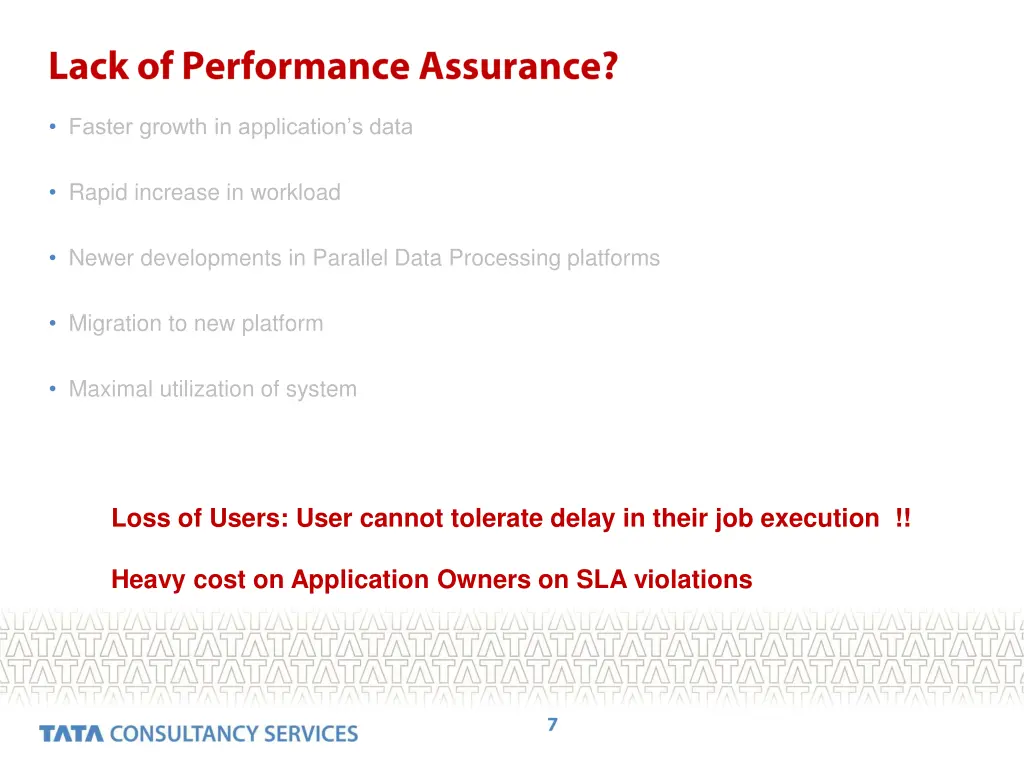 Lack of Performance Assurance?

• Faster growth in application's data

• Rapid increase in workload

• Newer developments in Parallel Data Processing platforms

• Migration to new platform

• Maximal utilization of system

Loss of Users: User cannot tolerate delay in their job execution !!

Heavy cost on Application Owners on SLA violations

TATA CONSULTANCY SERVICES

7